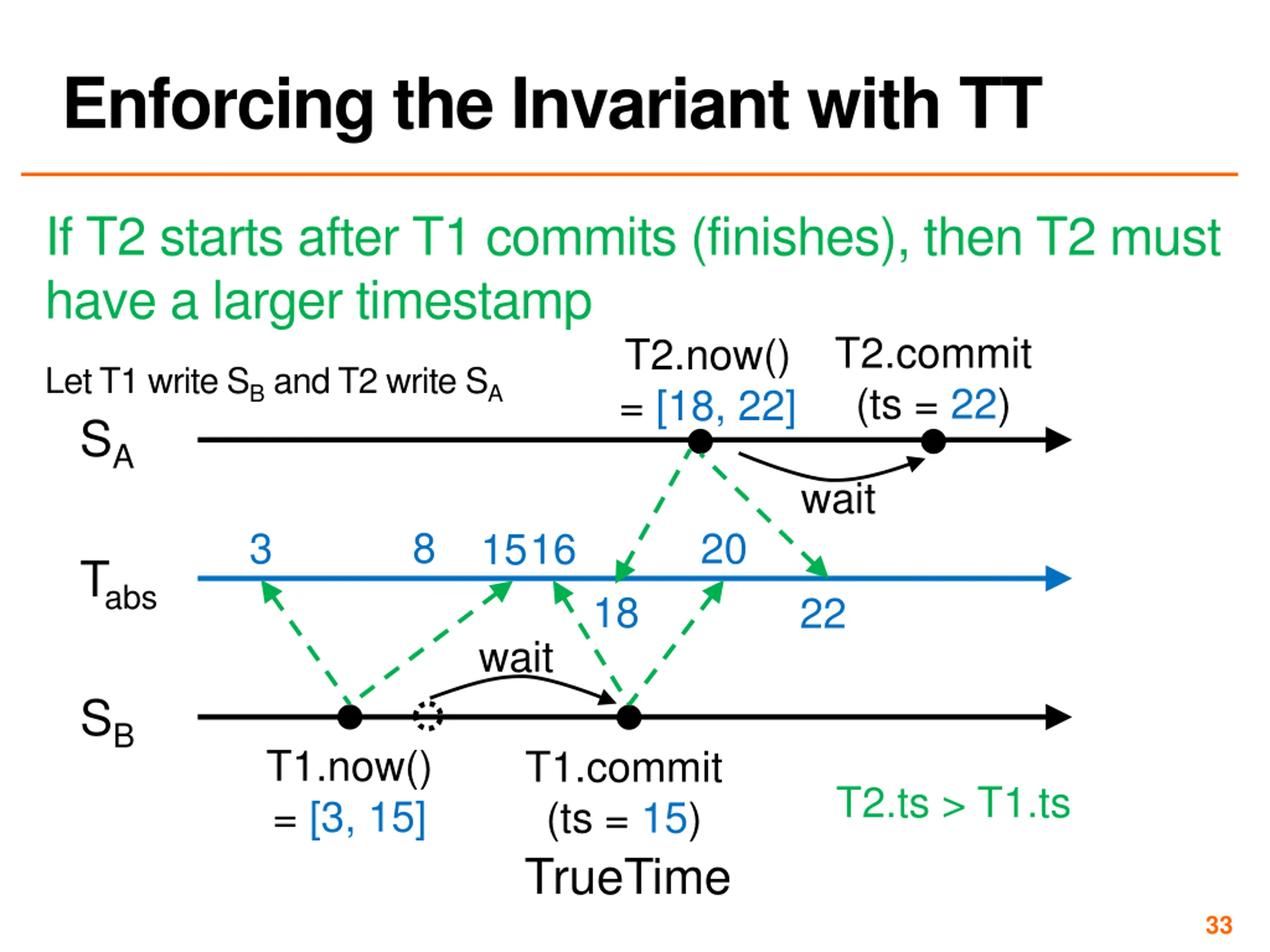 Enforcing the Invariant with TT

If T2 starts after T1 commits (finishes), then T2 must have a larger timestamp

Let T1 write $S_B$ and T2 write $S_A$

T2.now() = [18, 22]

T2.commit (ts = 22)

$S_A$

wait

3 8 15 16 20

$T_{abs}$

18 22

wait

$S_B$

T1.now() = [3, 15]

T1.commit (ts = 15)

T2.ts > T1.ts

TrueTime

33